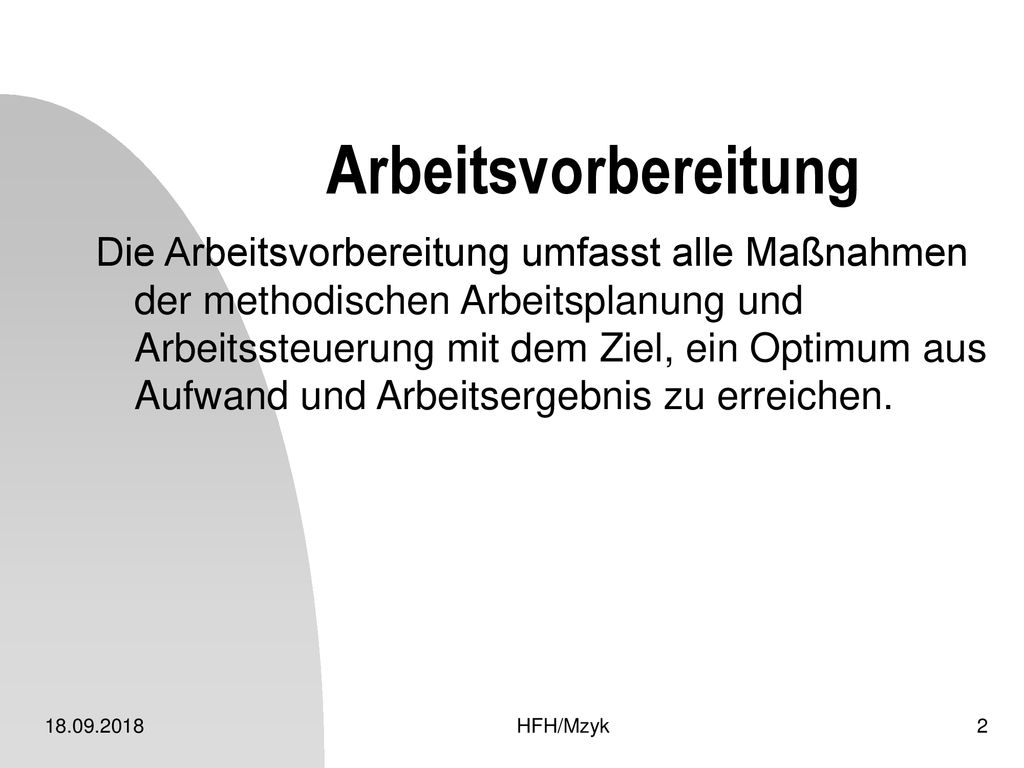 Arbeitsvorbereitung

Die Arbeitsvorbereitung umfasst alle Maßnahmen der methodischen Arbeitsplanung und Arbeitssteuerung mit dem Ziel, ein Optimum aus Aufwand und Arbeitsergebnis zu erreichen.

18.09.2018

HFH/Mzyk

2